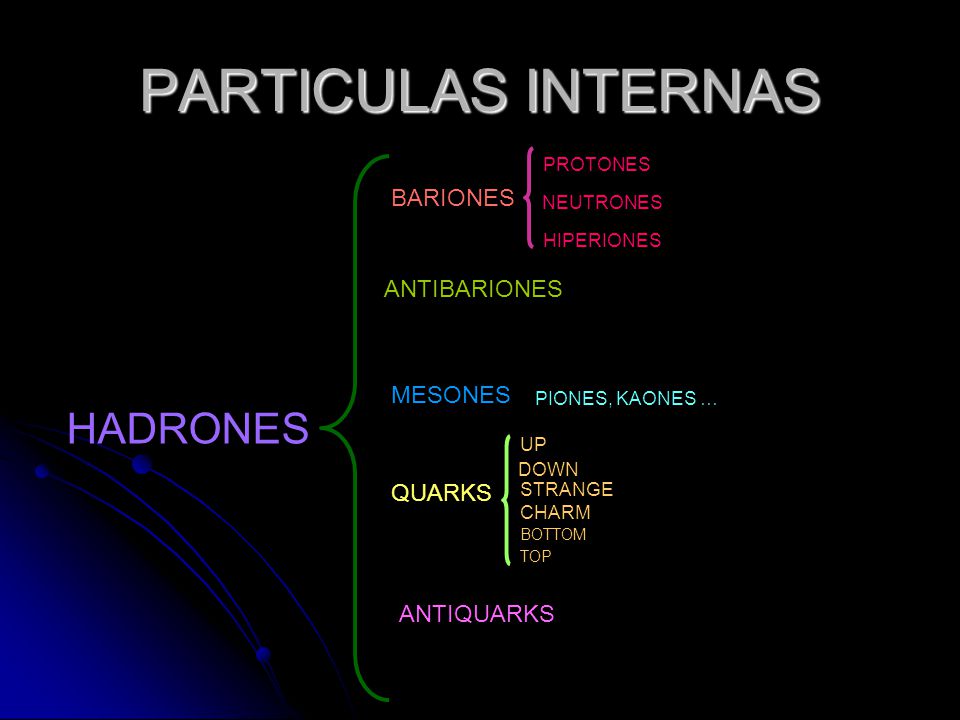 PARTICULAS INTERNAS

HADRONES

BARIONES

PROTONES
NEUTRONES
HIPERIONES

ANTIBARIONES

MESONES

PIONES, KAONES …

QUARKS

UP
DOWN
STRANGE
CHARM
BOTTOM
TOP

ANTIQUARKS